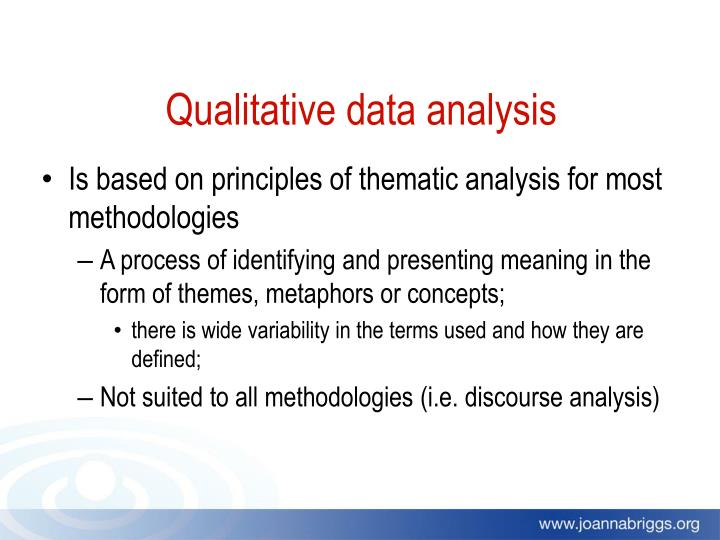 Qualitative data analysis

• Is based on principles of thematic analysis for most methodologies

– A process of identifying and presenting meaning in the form of themes, metaphors or concepts;

• there is wide variability in the terms used and how they are defined;

– Not suited to all methodologies (i.e. discourse analysis)

www.joannabriggs.org